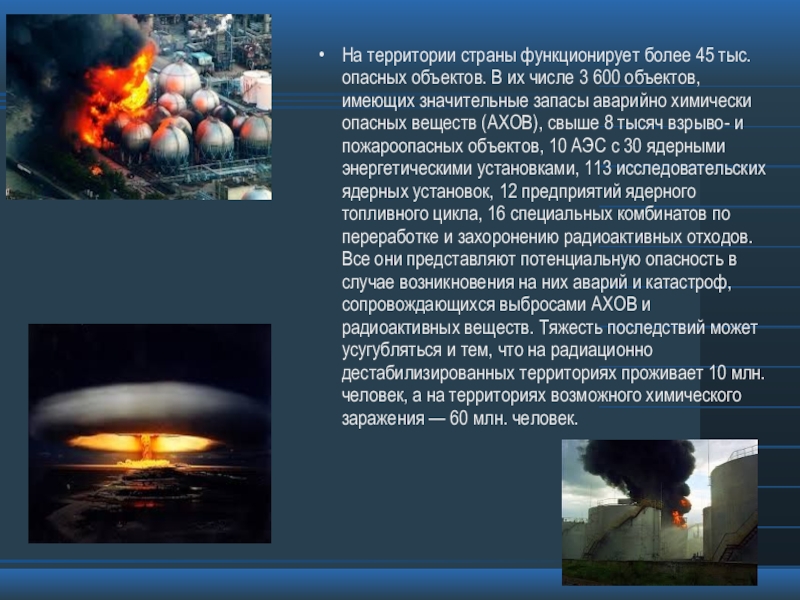 • На территории страны функционирует более 45 тыс. опасных объектов. В их числе 3 600 объектов, имеющих значительные запасы аварийно химически опасных веществ (АХОВ), свыше 8 тысяч взрыво- и пожароопасных объектов, 10 АЭС с 30 ядерными энергетическими установками, 113 исследовательских ядерных установок, 12 предприятий ядерного топливного цикла, 16 специальных комбинатов по переработке и захоронению радиоактивных отходов. Все они представляют потенциальную опасность в случае возникновения на них аварий и катастроф, сопровождающихся выбросами АХОВ и радиоактивных веществ. Тяжесть последствий может усугубляться и тем, что на радиационно дестабилизированных территориях проживает 10 млн. человек, а на территориях возможного химического заражения — 60 млн. человек.